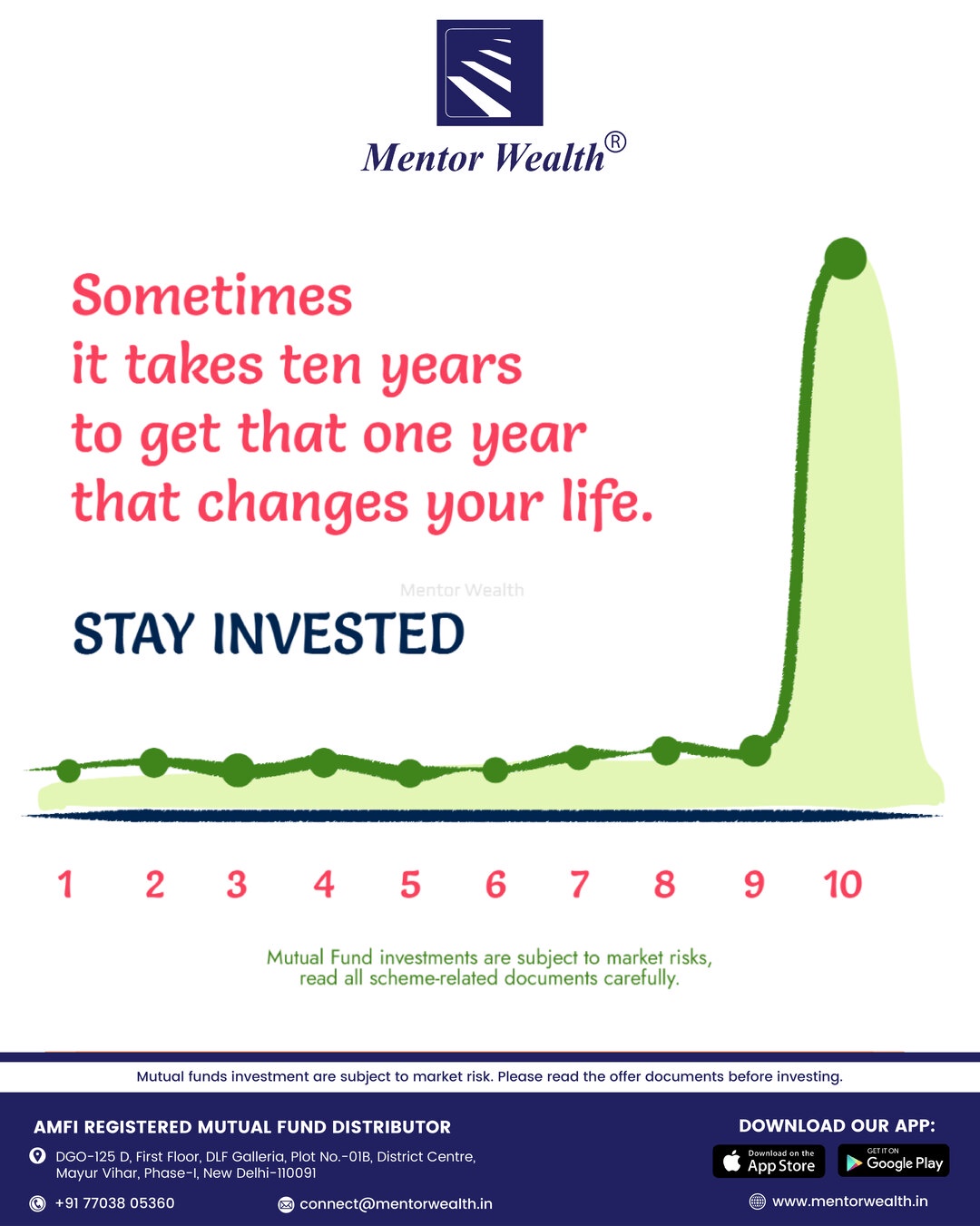 Mentor Wealth®

Sometimes
it takes ten years
to get that one year
that changes your life.

Mentor Wealth

STAY INVESTED

1 2 3 4 5 6 7 8 9 10

Mutual Fund investments are subject to market risks, read all scheme-related documents carefully.

Mutual funds investment are subject to market risk. Please read the offer documents before investing.

AMFI REGISTERED MUTUAL FUND DISTRIBUTOR

DGO-125 D, First Floor, DLF Galleria, Plot No.-01B, District Centre, Mayur Vihar, Phase-I, New Delhi-110091

+91 77038 05360

connect@mentorwealth.in

DOWNLOAD OUR APP:

Download on the App Store

GET IT ON Google Play

www.mentorwealth.in